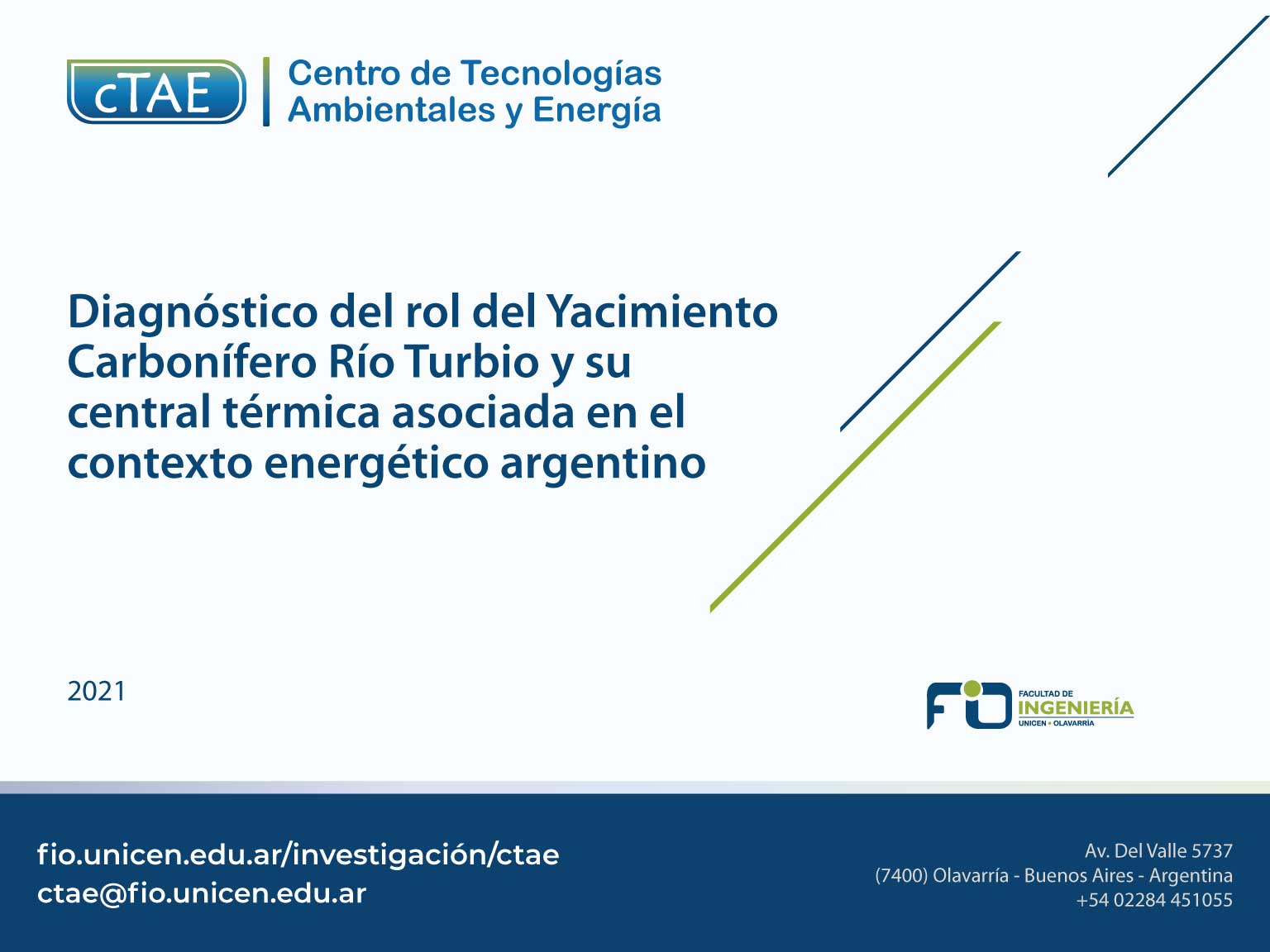 cTAE

Centro de Tecnologías Ambientales y Energía

Diagnóstico del rol del Yacimiento Carbonífero Río Turbio y su central térmica asociada en el contexto energético argentino

2021

FIO FACULTAD DE INGENIERÍA UNICEN • OLAVARRÍA

fio.unicen.edu.ar/investigación/ctae
ctae@fio.unicen.edu.ar

Av. Del Valle 5737
(7400) Olavarría - Buenos Aires - Argentina
+54 02284 451055